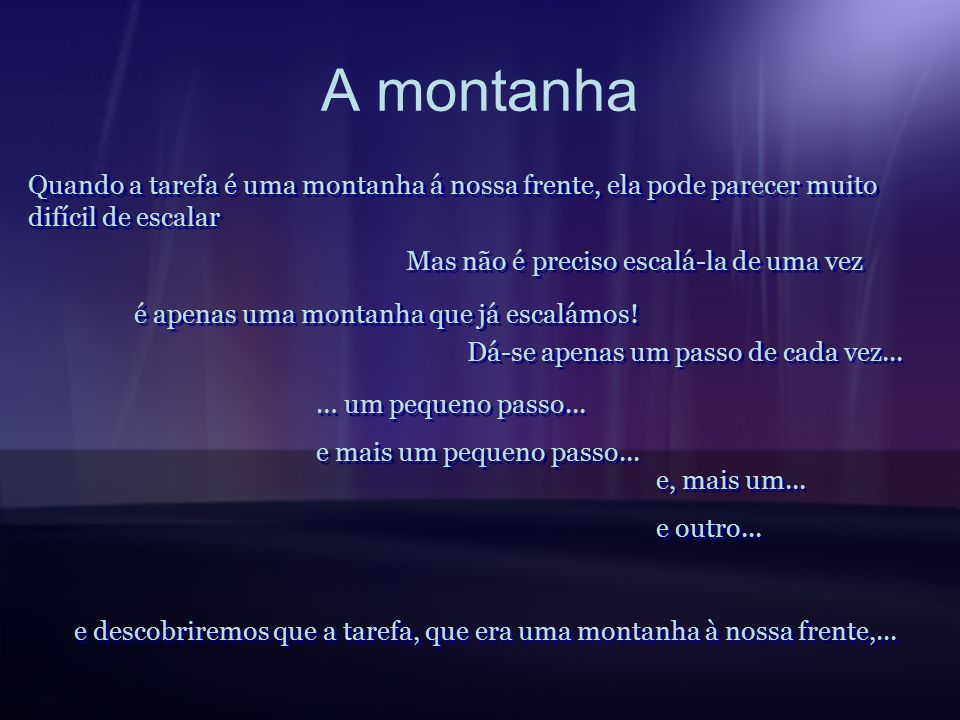 A montanha

Quando a tarefa é uma montanha á nossa frente, ela pode parecer muito difícil de escalar

Mas não é preciso escalá-la de uma vez

é apenas uma montanha que já escalámos!

Dá-se apenas um passo de cada vez...

... um pequeno passo...

e mais um pequeno passo...

e, mais um...

e outro...

e descobriremos que a tarefa, que era uma montanha à nossa frente,...